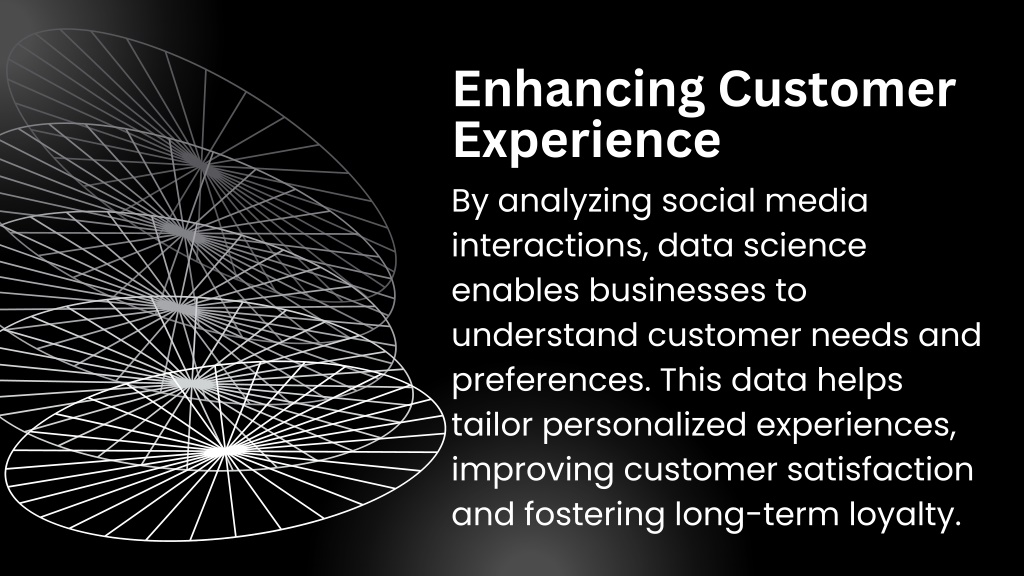 Enhancing Customer Experience

By analyzing social media interactions, data science enables businesses to understand customer needs and preferences. This data helps tailor personalized experiences, improving customer satisfaction and fostering long-term loyalty.